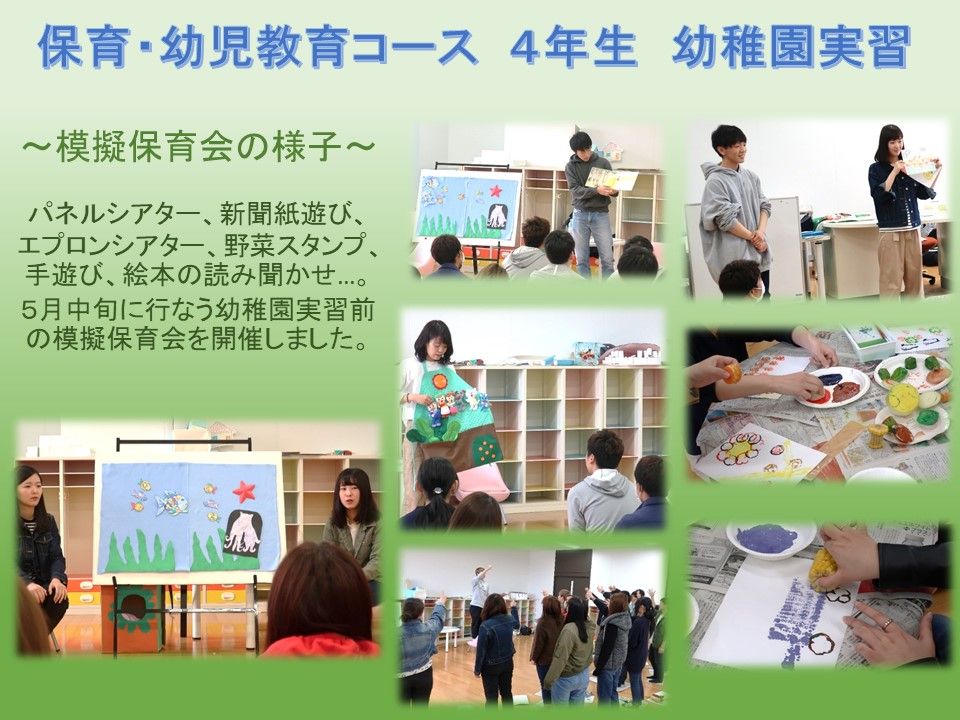 保育・幼児教育コース　4年生　幼稚園実習

～模擬保育会の様子～

パネルシアター、新聞紙遊び、エプロンシアター、野菜スタンプ、手遊び、絵本の読み聞かせ…。
5月中旬に行なう幼稚園実習前の模擬保育会を開催しました。